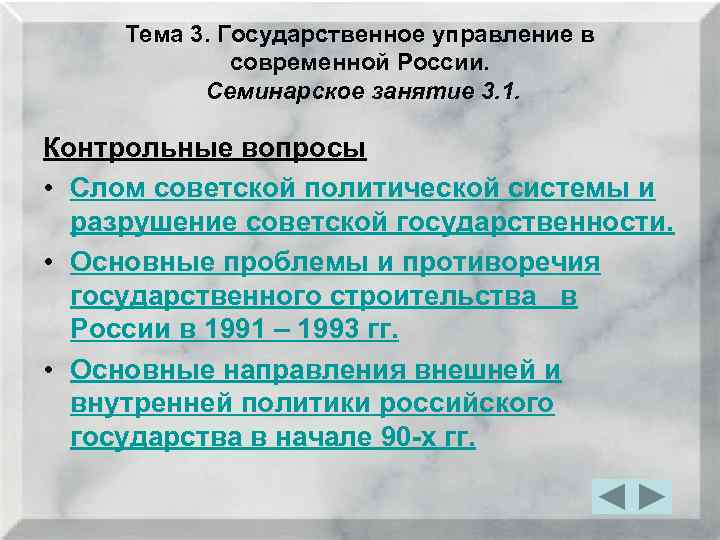 Тема 3. Государственное управление в современной России.
Семинарское занятие 3.1.

Контрольные вопросы

• Слом советской политической системы и разрушение советской государственности.
• Основные проблемы и противоречия государственного строительства в России в 1991 – 1993 гг.
• Основные направления внешней и внутренней политики российского государства в начале 90-х гг.